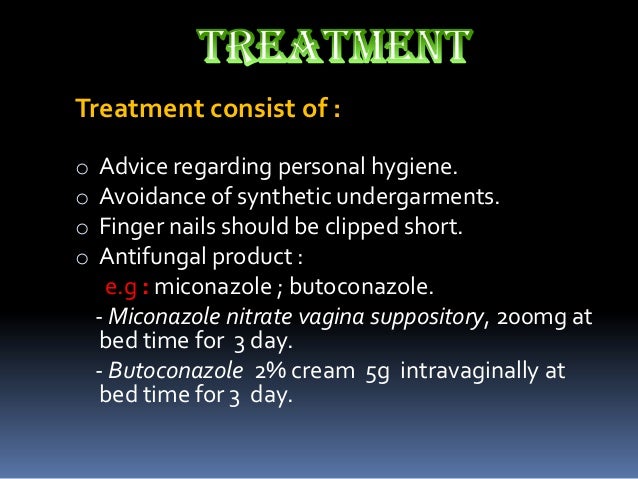 TREATMENT

Treatment consist of :

o Advice regarding personal hygiene.
o Avoidance of synthetic undergarments.
o Finger nails should be clipped short.
o Antifungal product :
e.g : miconazole ; butoconazole.
- Miconazole nitrate vagina suppository, 200mg at bed time for 3 day.
- Butoconazole 2% cream 5g intravaginally at bed time for 3 day.